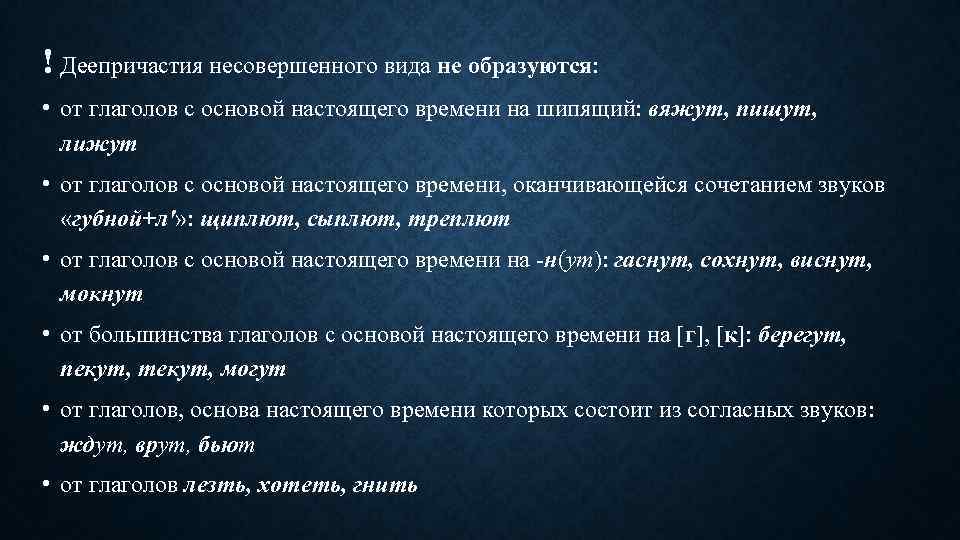 ! Деепричастия несовершенного вида не образуются:

• от глаголов с основой настоящего времени на шипящий: вяжут, пишут, лижут

• от глаголов с основой настоящего времени, оканчивающейся сочетанием звуков «губной+л'»: щиплют, сыплют, треплют

• от глаголов с основой настоящего времени на -н(ут): гаснут, сохнут, виснут, мокнут

• от большинства глаголов с основой настоящего времени на [г], [к]: берегут, пекут, текут, могут

• от глаголов, основа настоящего времени которых состоит из согласных звуков: ждут, врут, бьют

• от глаголов лезть, хотеть, гнить